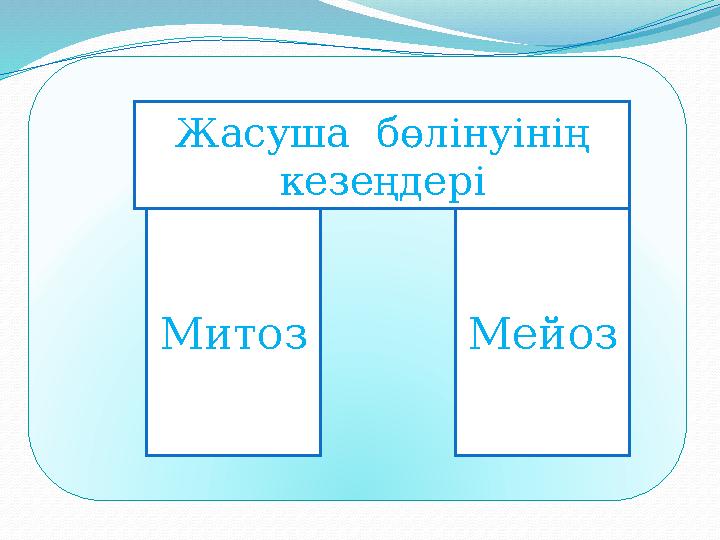 Жасуша бөлінуінің кезеңдері

Митоз

Мейоз